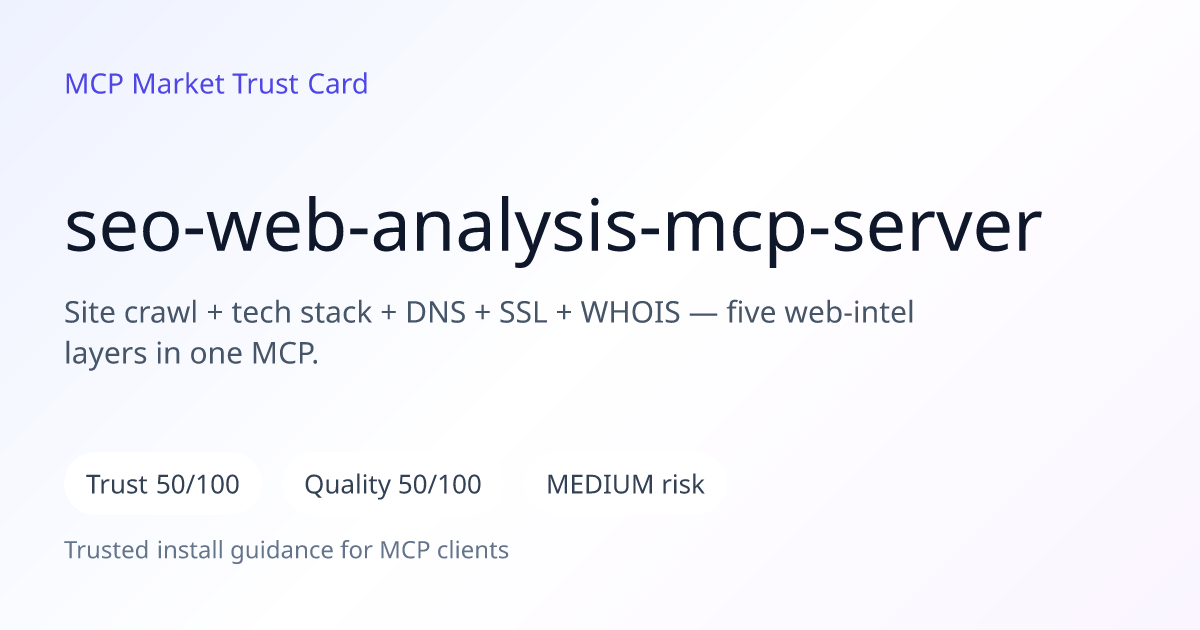 MCP Market Trust Card

seo-web-analysis-mcp-server

Site crawl + tech stack + DNS + SSL + WHOIS — five web-intel layers in one MCP.

Trust 50/100

Quality 50/100

MEDIUM risk

Trusted install guidance for MCP clients